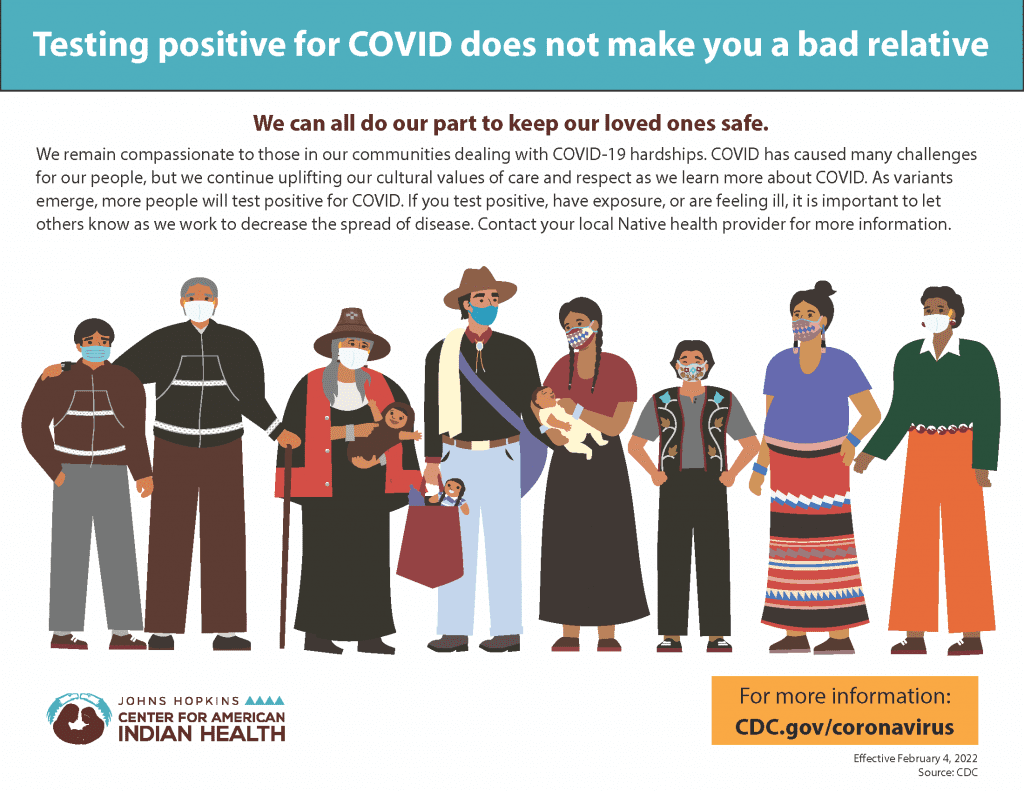 Testing positive for COVID does not make you a bad relative

We can all do our part to keep our loved ones safe.

We remain compassionate to those in our communities dealing with COVID-19 hardships. COVID has caused many challenges for our people, but we continue uplifting our cultural values of care and respect as we learn more about COVID. As variants emerge, more people will test positive for COVID. If you test positive, have exposure, or are feeling ill, it is important to let others know as we work to decrease the spread of disease. Contact your local Native health provider for more information.

JOHNS HOPKINS
CENTER FOR AMERICAN INDIAN HEALTH

For more information:
CDC.gov/coronavirus

Effective February 4, 2022
Source: CDC